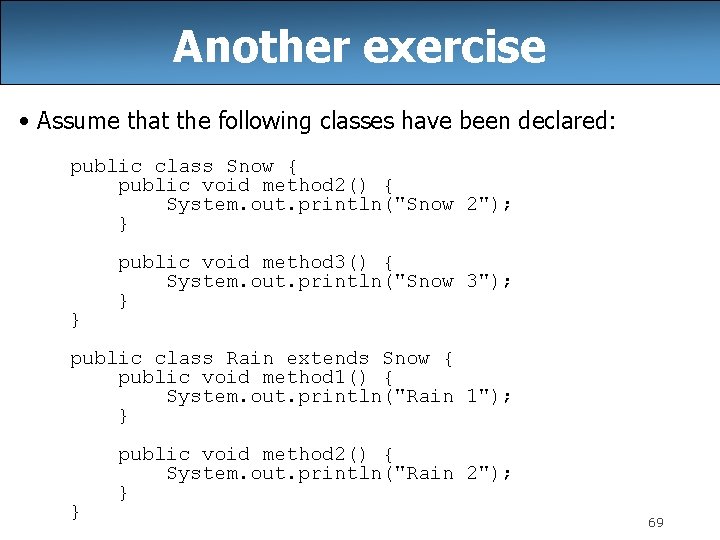 Another exercise

• Assume that the following classes have been declared:

public class Snow {
    public void method2() {
        System.out.println("Snow 2");
    }

    public void method3() {
        System.out.println("Snow 3");
    }
}

public class Rain extends Snow {
    public void method1() {
        System.out.println("Rain 1");
    }

    public void method2() {
        System.out.println("Rain 2");
    }
}

69